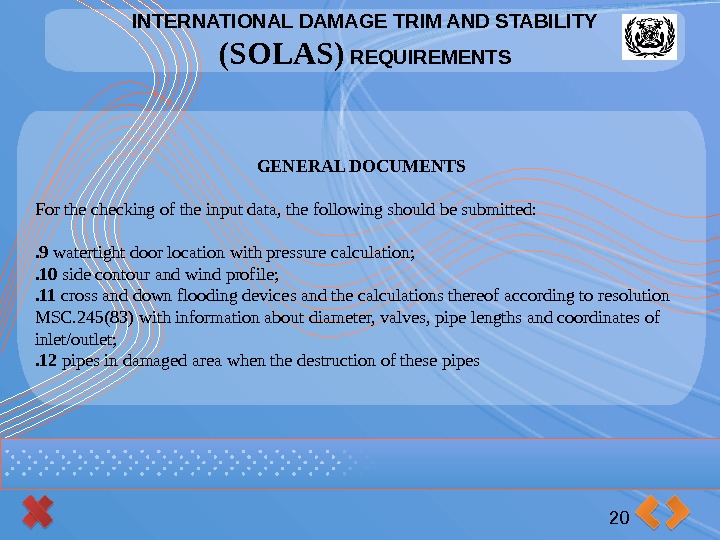 INTERNATIONAL DAMAGE TRIM AND STABILITY
(SOLAS) REQUIREMENTS

GENERAL DOCUMENTS

For the checking of the input data, the following should be submitted:

.9 watertight door location with pressure calculation;
.10 side contour and wind profile;
.11 cross and down flooding devices and the calculations thereof according to resolution MSC.245(83) with information about diameter, valves, pipe lengths and coordinates of inlet/outlet;
.12 pipes in damaged area when the destruction of these pipes

20